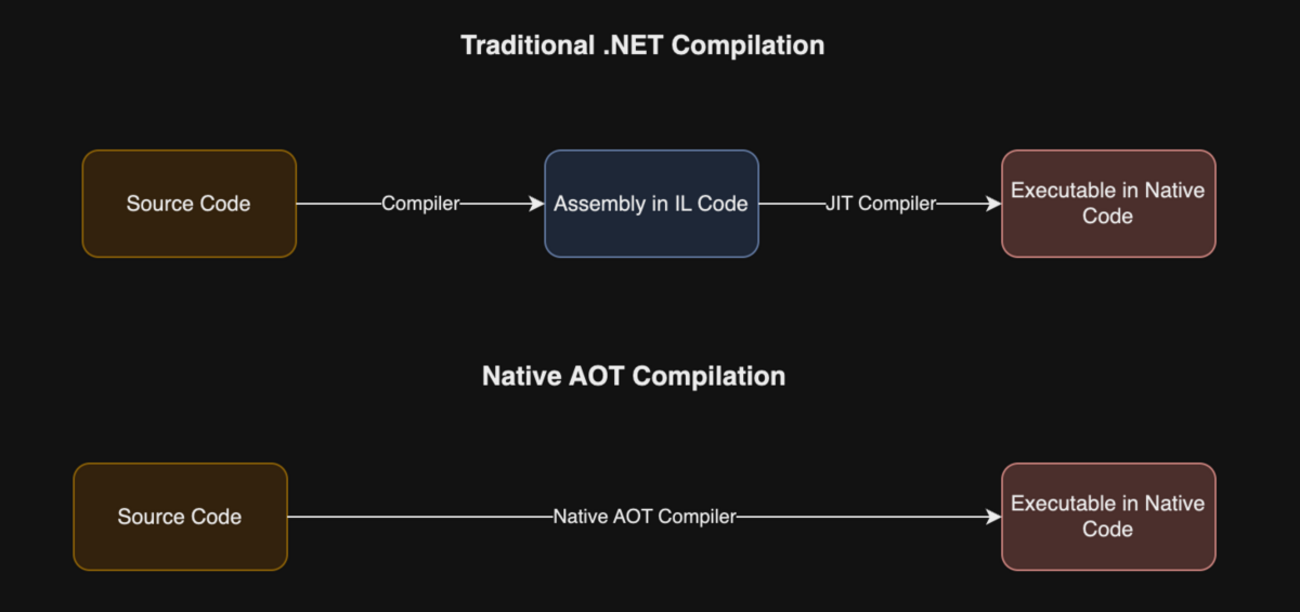 Traditional .NET Compilation

Source Code

Compiler

Assembly in IL Code

JIT Compiler

Executable in Native Code

Native AOT Compilation

Source Code

Native AOT Compiler

Executable in Native Code